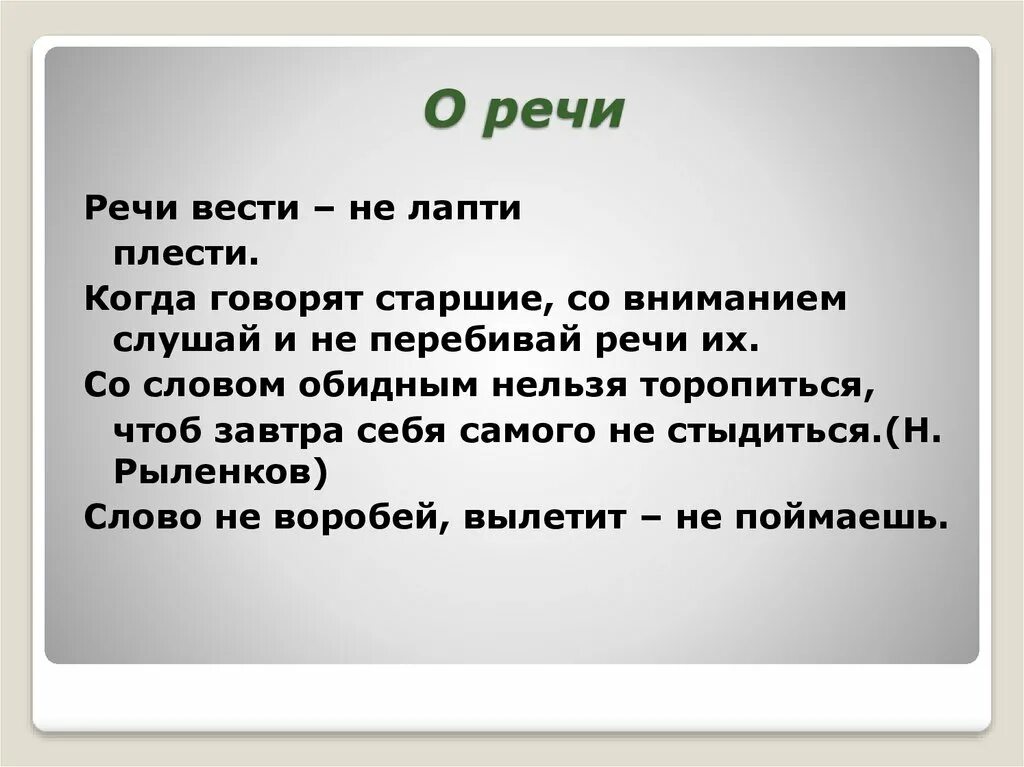 О речи

Речи вести – не лапти плести.

Когда говорят старшие, со вниманием слушай и не перебивай речи их.

Со словом обидным нельзя торопиться, чтоб завтра себя самого не стыдиться.(Н. Рыленков)

Слово не воробей, вылетит – не поймаешь.